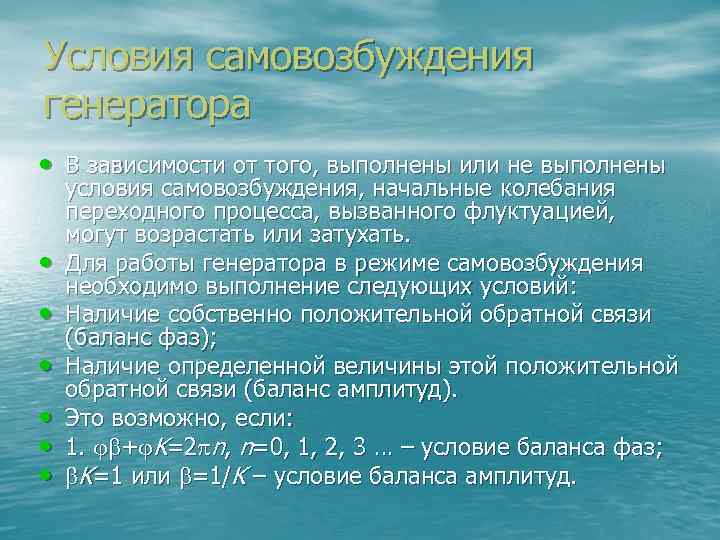 Условия самовозбуждения генератора

• В зависимости от того, выполнены или не выполнены условия самовозбуждения, начальные колебания переходного процесса, вызванного флуктуацией, могут возрастать или затухать.
• Для работы генератора в режиме самовозбуждения необходимо выполнение следующих условий:
• Наличие собственно положительной обратной связи (баланс фаз);
• Наличие определенной величины этой положительной обратной связи (баланс амплитуд).
• Это возможно, если:
• 1. $\varphi\beta+\varphi K=2\pi n$, $n=0, 1, 2, 3$ … – условие баланса фаз;
• $\beta K=1$ или $\beta=1/K$ – условие баланса амплитуд.